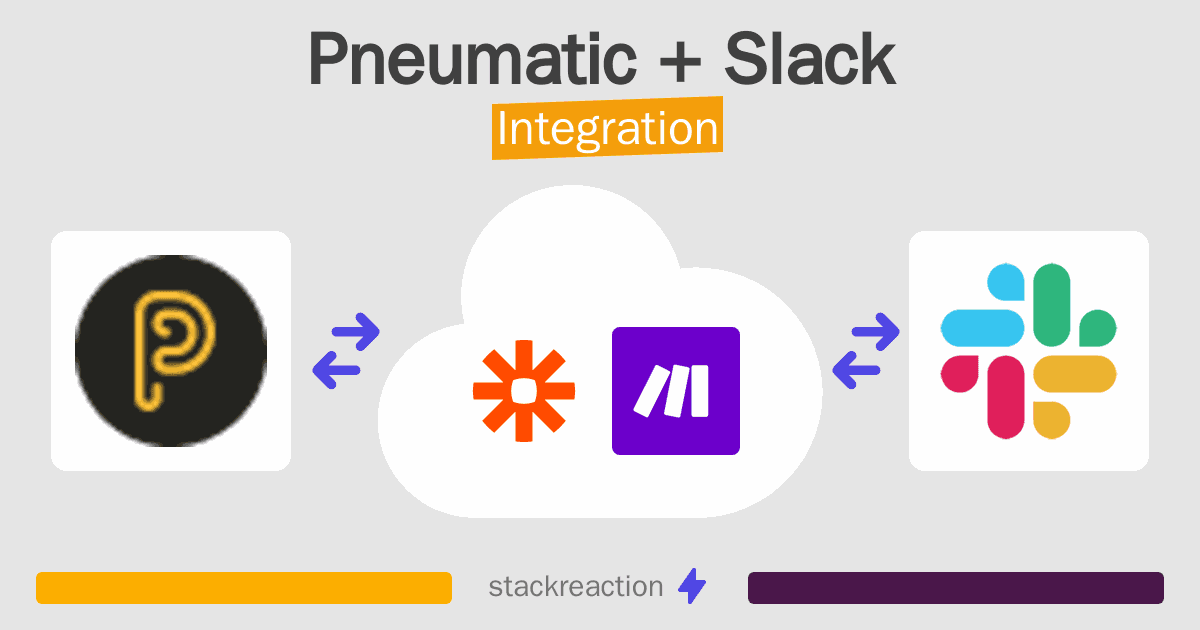 Pneumatic + Slack
Integration

stackreaction